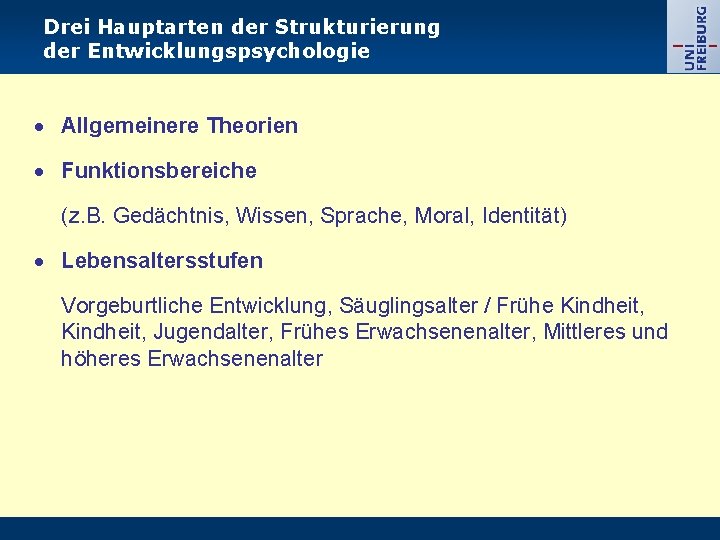 Drei Hauptarten der Strukturierung der Entwicklungspsychologie

UNI FREIBURG

• Allgemeinere Theorien

• Funktionsbereiche

(z.B. Gedächtnis, Wissen, Sprache, Moral, Identität)

• Lebensaltersstufen

Vorgeburtliche Entwicklung, Säuglingsalter / Frühe Kindheit, Kindheit, Jugendalter, Frühes Erwachsenenalter, Mittleres und höheres Erwachsenenalter